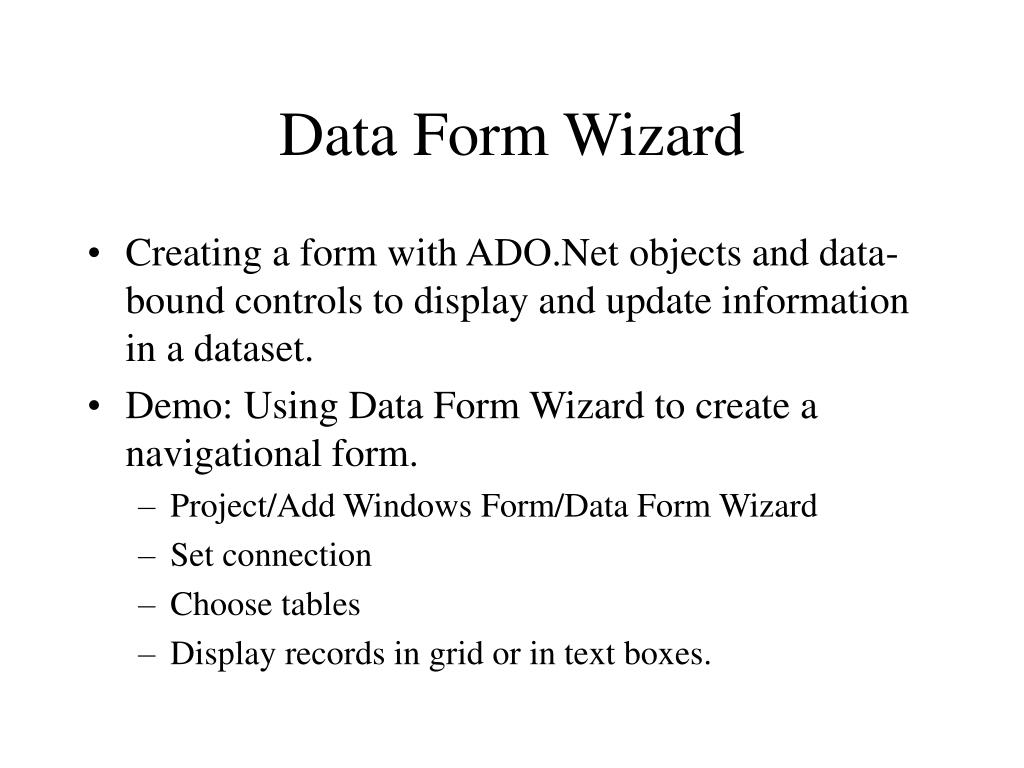 Data Form Wizard

• Creating a form with ADO.Net objects and data-bound controls to display and update information in a dataset.
• Demo: Using Data Form Wizard to create a navigational form.
– Project/Add Windows Form/Data Form Wizard
– Set connection
– Choose tables
– Display records in grid or in text boxes.